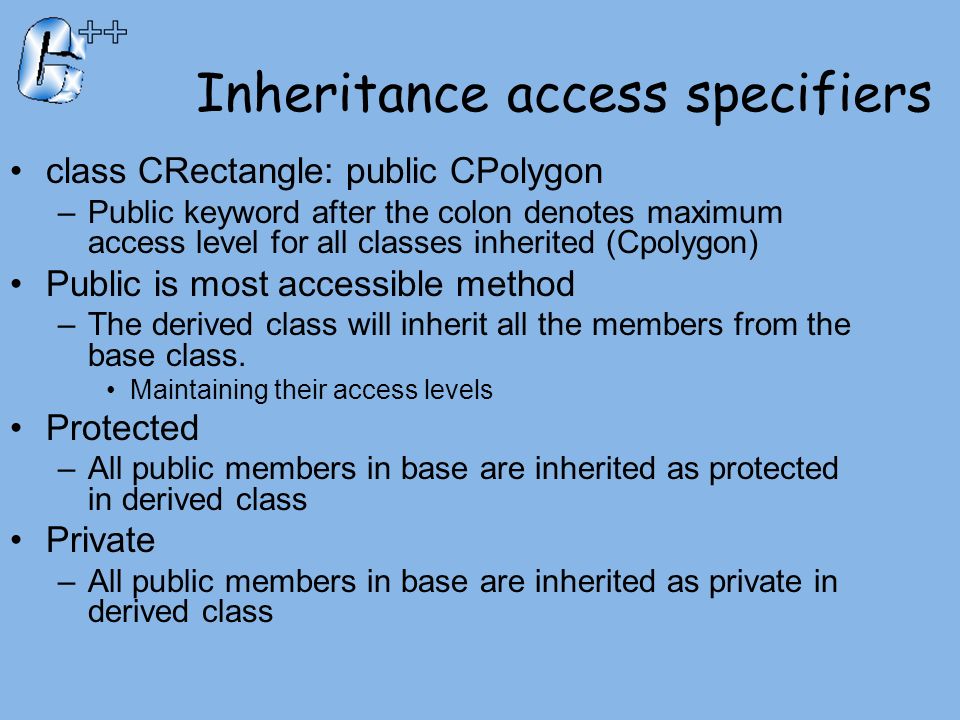 C++

Inheritance access specifiers

• class CRectangle: public CPolygon
– Public keyword after the colon denotes maximum access level for all classes inherited (Cpolygon)
• Public is most accessible method
– The derived class will inherit all the members from the base class.
• Maintaining their access levels
• Protected
– All public members in base are inherited as protected in derived class
• Private
– All public members in base are inherited as private in derived class